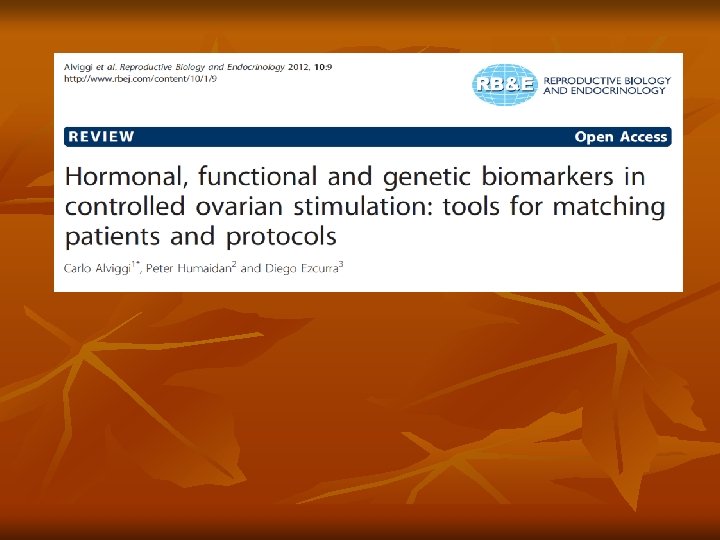 Alviggi et al. Reproductive Biology and Endocrinology 2012, 10:9
http://www.rbej.com/content/10/1/9

RB&E REPRODUCTIVE BIOLOGY AND ENDOCRINOLOGY

REVIEW

Open Access

Hormonal, functional and genetic biomarkers in controlled ovarian stimulation: tools for matching patients and protocols

Carlo Alviggi$^{1*}$, Peter Humaidan$^{2}$ and Diego Ezcurra$^{3}$